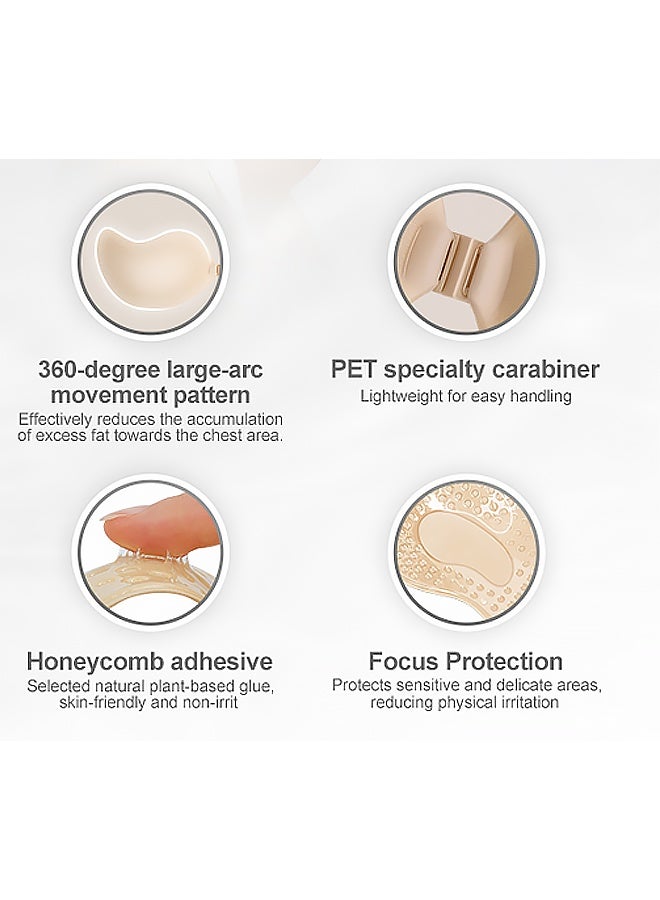 360-degree large-arc movement pattern
Effectively reduces the accumulation of excess fat towards the chest area.

PET specialty carabiner
Lightweight for easy handling

Honeycomb adhesive
Selected natural plant-based glue, skin-friendly and non-irrit

Focus Protection
Protects sensitive and delicate areas, reducing physical irritation